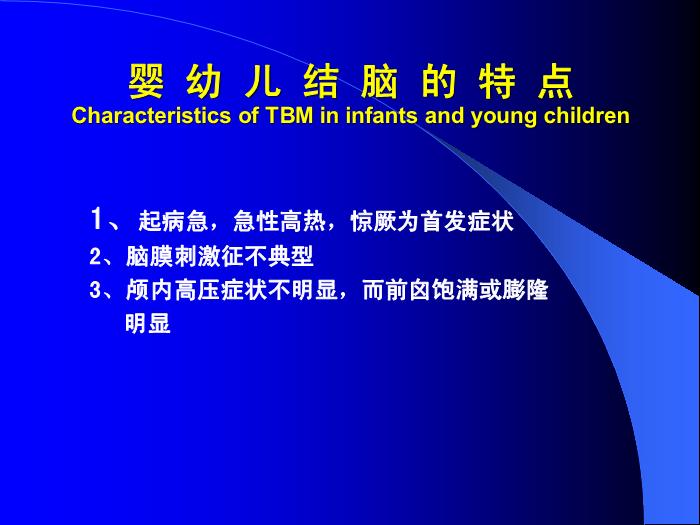 婴 幼 儿 结 脑 的 特 点
Characteristics of TBM in infants and young children

1、起病急，急性高热，惊厥为首发症状
2、脑膜刺激征不典型
3、颅内高压症状不明显，而前囟饱满或膨隆明显